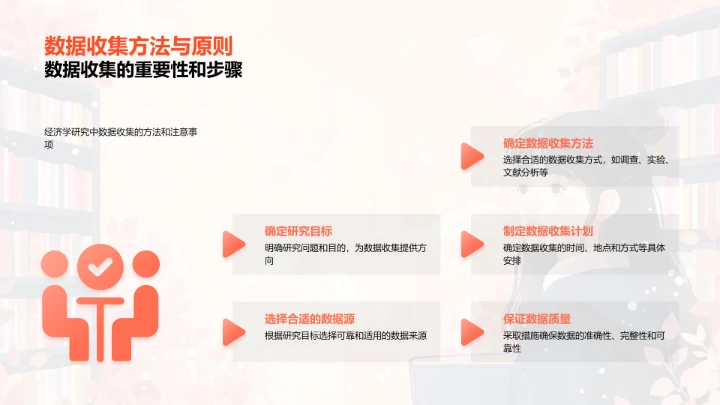 数据收集方法与原则
数据收集的重要性和步骤

经济学研究中数据收集的方法和注意事项

确定研究目标
明确研究问题和目的，为数据收集提供方向

选择合适的数据源
根据研究目标选择可靠和适用的数据来源

确定数据收集方法
选择合适的数据收集方式，如调查、实验、文献分析等

制定数据收集计划
确定数据收集的时间、地点和方式等具体安排

保证数据质量
采取措施确保数据的准确性、完整性和可靠性